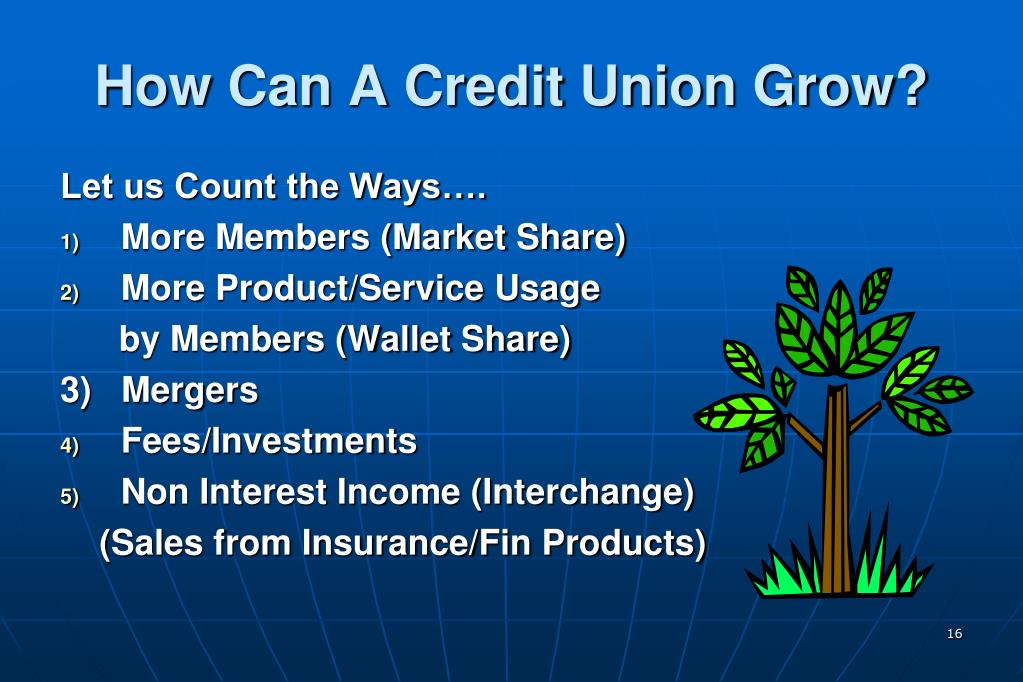 How Can A Credit Union Grow?

Let us Count the Ways….
1) More Members (Market Share)
2) More Product/Service Usage by Members (Wallet Share)
3) Mergers
4) Fees/Investments
5) Non Interest Income (Interchange) (Sales from Insurance/Fin Products)

16